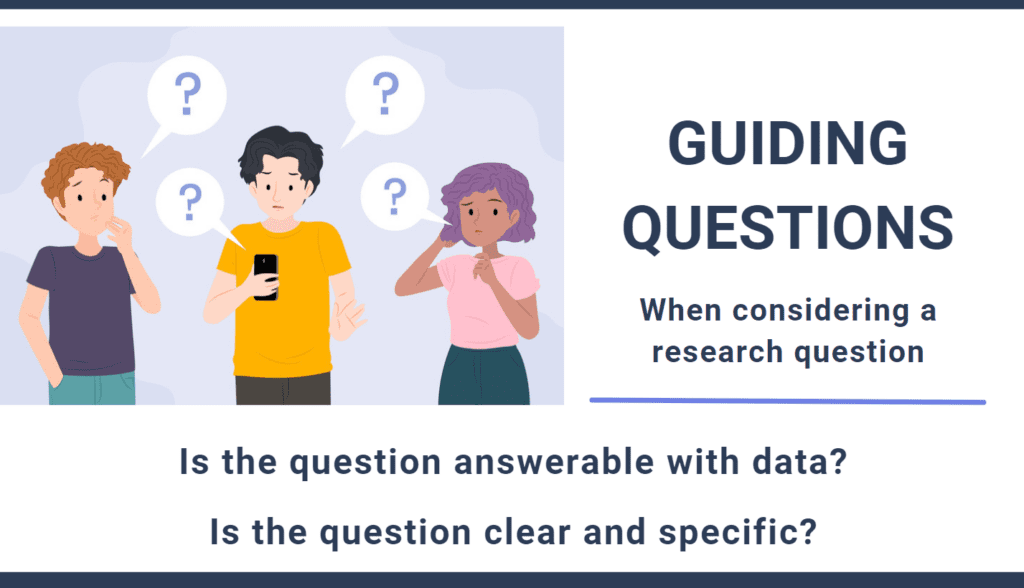 ?

?

?

?

GUIDING QUESTIONS

When considering a research question

Is the question answerable with data?

Is the question clear and specific?